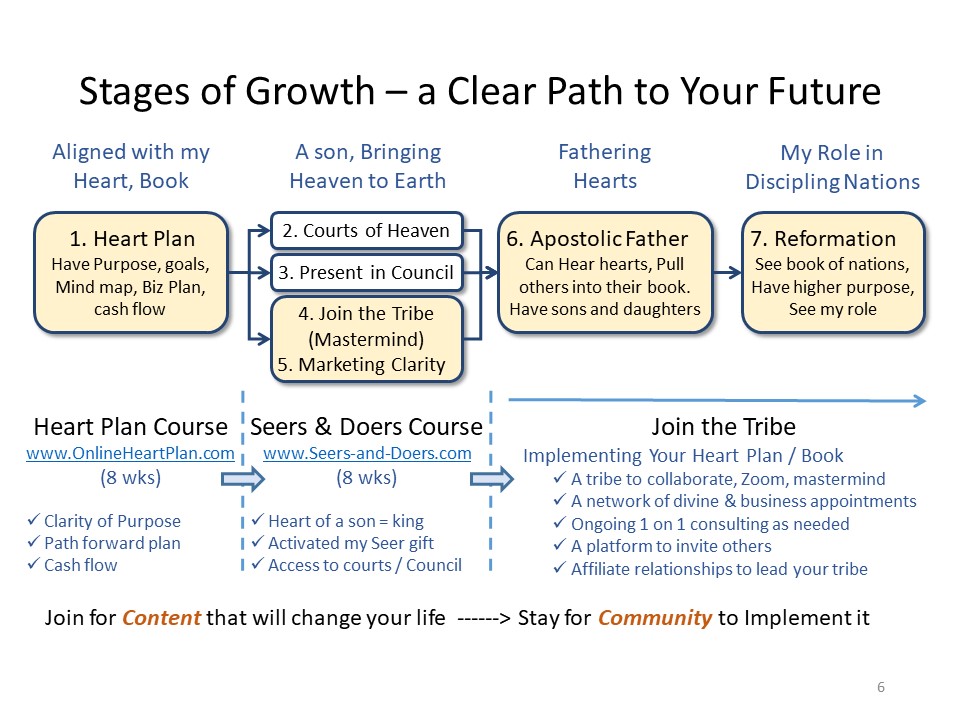 Stages of Growth – a Clear Path to Your Future

Aligned with my Heart, Book

A son, Bringing Heaven to Earth

Fathering Hearts

My Role in Discipling Nations

1. Heart Plan
Have Purpose, goals, Mind map, Biz Plan, cash flow

2. Courts of Heaven

3. Present in Council

4. Join the Tribe (Mastermind)
5. Marketing Clarity

6. Apostolic Father
Can Hear hearts, Pull others into their book. Have sons and daughters

7. Reformation
See book of nations, Have higher purpose, See my role

Heart Plan Course
www.OnlineHeartPlan.com
(8 wks)

✓ Clarity of Purpose
✓ Path forward plan
✓ Cash flow

Seers & Doers Course
www.Seers-and-Doers.com
(8 wks)

✓ Heart of a son = king
✓ Activated my Seer gift
✓ Access to courts / Council

Join the Tribe
Implementing Your Heart Plan / Book
✓ A tribe to collaborate, Zoom, mastermind
✓ A network of divine & business appointments
✓ Ongoing 1 on 1 consulting as needed
✓ A platform to invite others
✓ Affiliate relationships to lead your tribe

Join for Content that will change your life ------> Stay for Community to Implement it

6